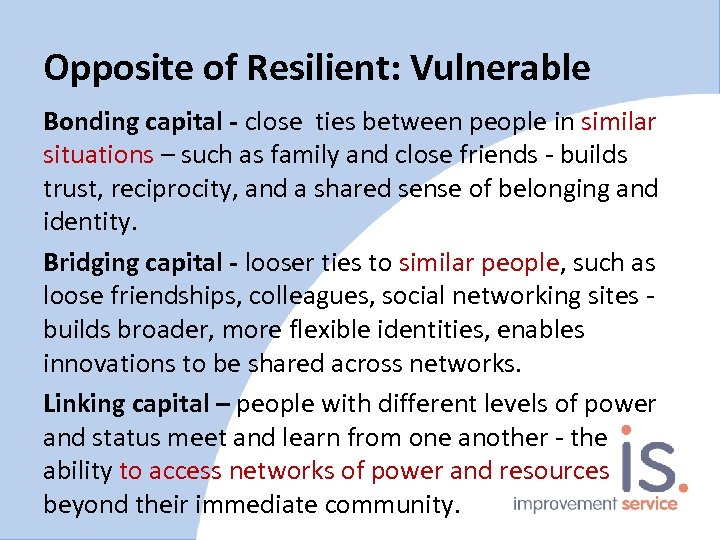 Opposite of Resilient: Vulnerable

Bonding capital - close ties between people in similar situations – such as family and close friends - builds trust, reciprocity, and a shared sense of belonging and identity.

Bridging capital - looser ties to similar people, such as loose friendships, colleagues, social networking sites - builds broader, more flexible identities, enables innovations to be shared across networks.

Linking capital – people with different levels of power and status meet and learn from one another - the ability to access networks of power and resources beyond their immediate community.

is.
improvement service